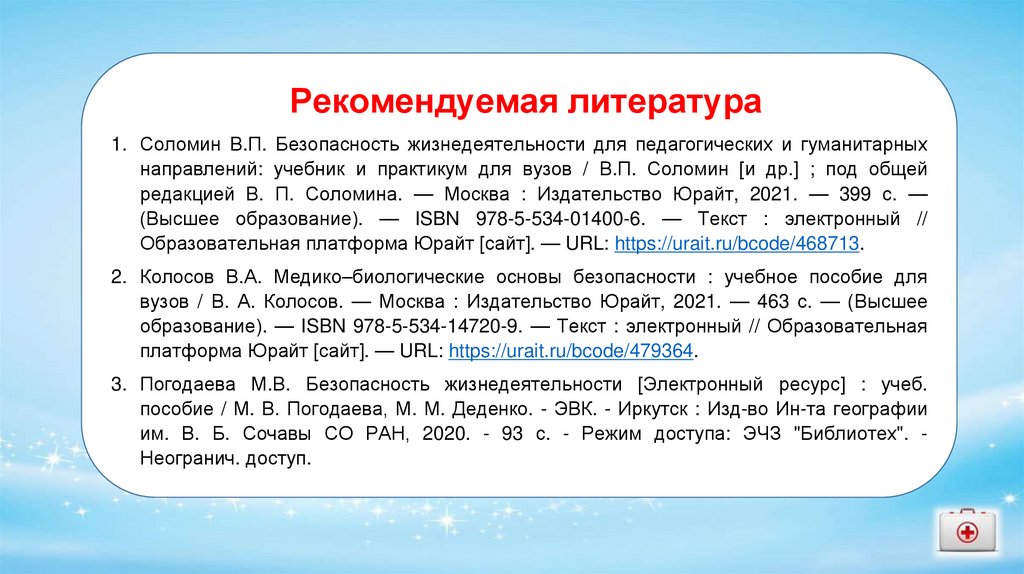 Рекомендуемая литература

1. Соломин В.П. Безопасность жизнедеятельности для педагогических и гуманитарных направлений: учебник и практикум для вузов / В.П. Соломин [и др.] ; под общей редакцией В. П. Соломина. — Москва : Издательство Юрайт, 2021. — 399 с. — (Высшее образование). — ISBN 978-5-534-01400-6. — Текст : электронный // Образовательная платформа Юрайт [сайт]. — URL: https://urait.ru/bcode/468713.

2. Колосов В.А. Медико–биологические основы безопасности : учебное пособие для вузов / В. А. Колосов. — Москва : Издательство Юрайт, 2021. — 463 с. — (Высшее образование). — ISBN 978-5-534-14720-9. — Текст : электронный // Образовательная платформа Юрайт [сайт]. — URL: https://urait.ru/bcode/479364.

3. Погодаева М.В. Безопасность жизнедеятельности [Электронный ресурс] : учеб. пособие / М. В. Погодаева, М. М. Деденко. - ЭВК. - Иркутск : Изд-во Ин-та географии им. В. Б. Сочавы СО РАН, 2020. - 93 с. - Режим доступа: ЭЧЗ "Библиотех". - Неогранич. доступ.